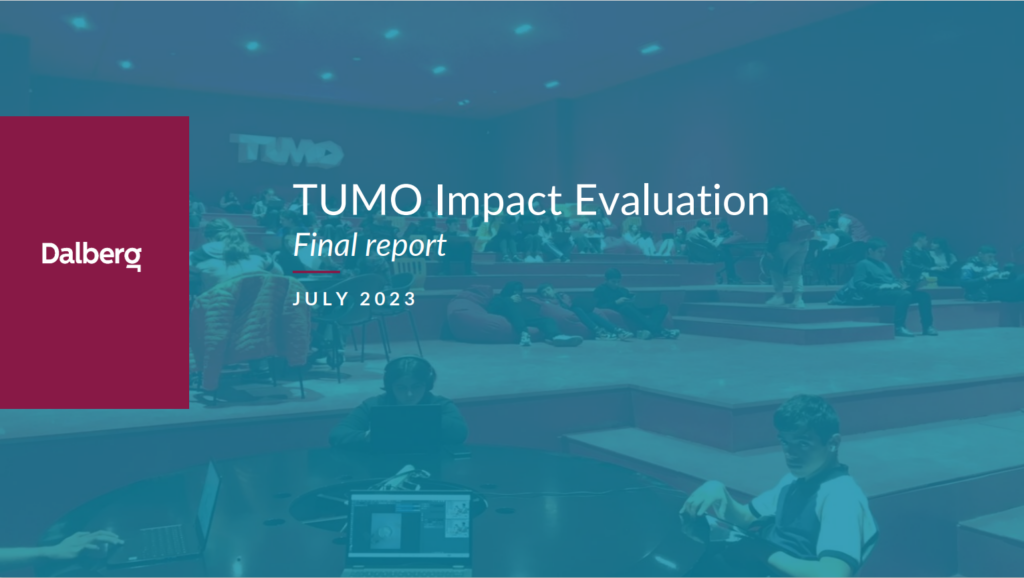 Dalberg

TUMO

TUMO Impact Evaluation
Final report

JULY 2023